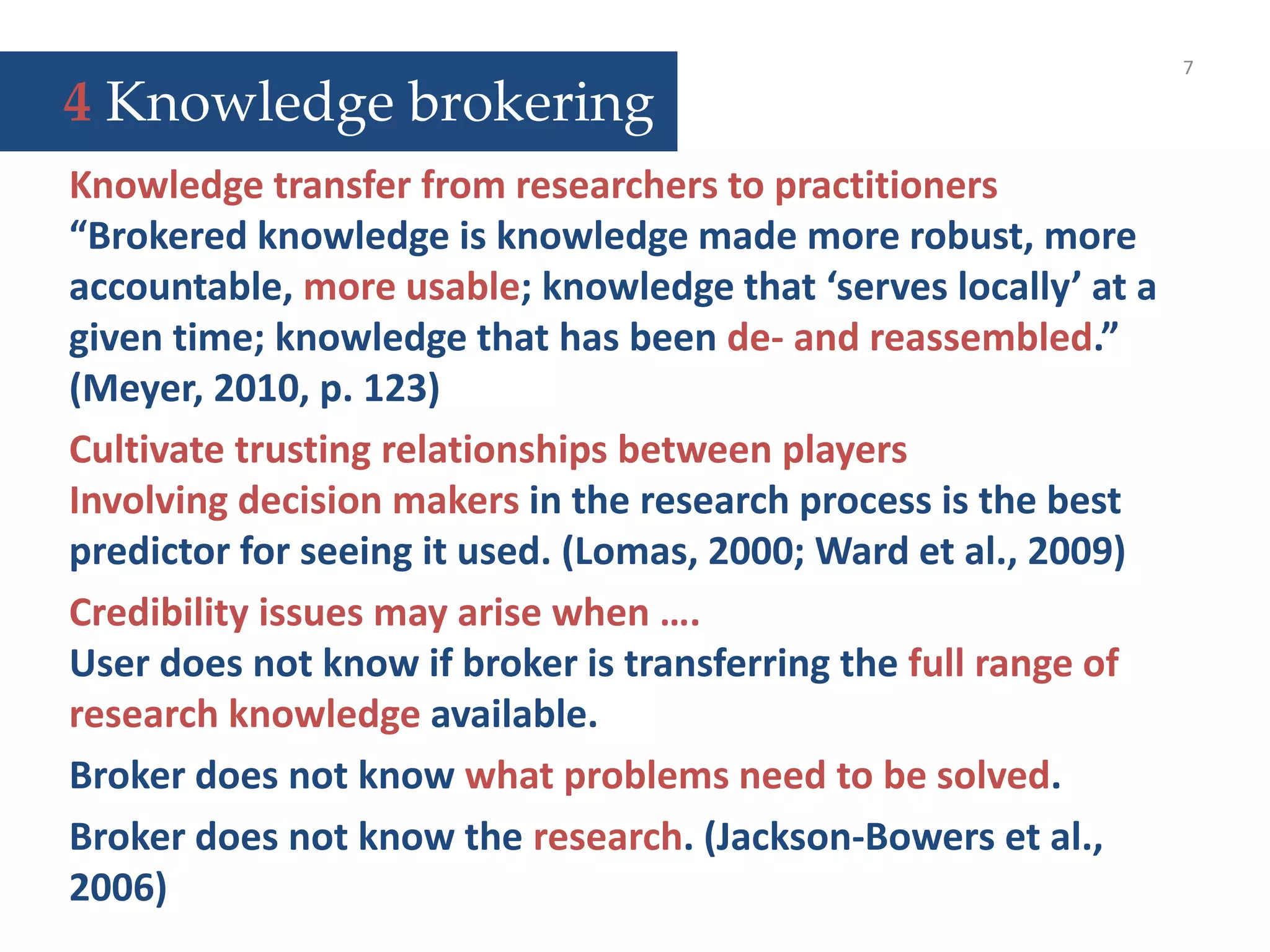 4 Knowledge brokering

7

Knowledge transfer from researchers to practitioners

“Brokered knowledge is knowledge made more robust, more accountable, more usable; knowledge that ‘serves locally’ at a given time; knowledge that has been de- and reassembled.” (Meyer, 2010, p. 123)

Cultivate trusting relationships between players

Involving decision makers in the research process is the best predictor for seeing it used. (Lomas, 2000; Ward et al., 2009)

Credibility issues may arise when ….

User does not know if broker is transferring the full range of research knowledge available.

Broker does not know what problems need to be solved.

Broker does not know the research. (Jackson-Bowers et al., 2006)